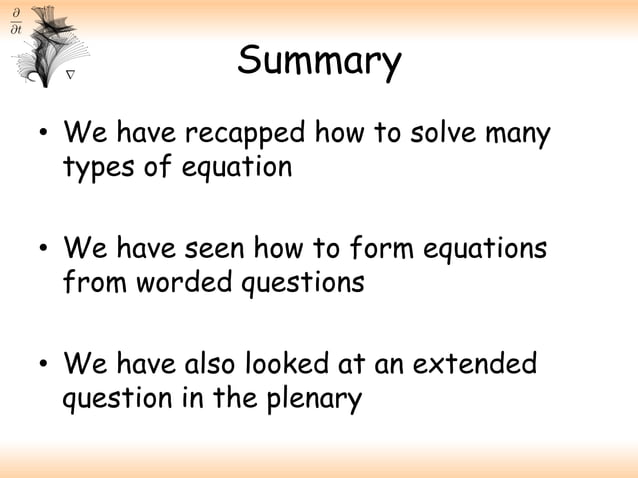 $\frac{\partial}{\partial t}$ $\nabla$

Summary

• We have recapped how to solve many types of equation

• We have seen how to form equations from worded questions

• We have also looked at an extended question in the plenary